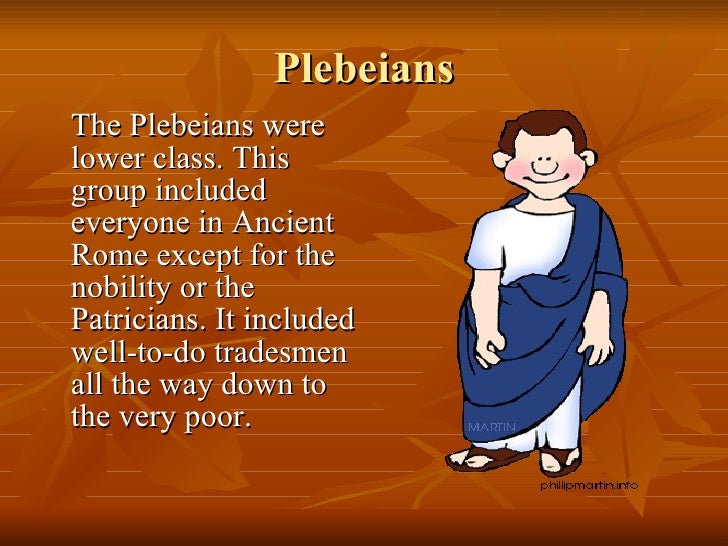 Plebeians

The Plebeians were lower class. This group included everyone in Ancient Rome except for the nobility or the Patricians. It included well-to-do tradesmen all the way down to the very poor.

MARTIN

phillipmartin.info